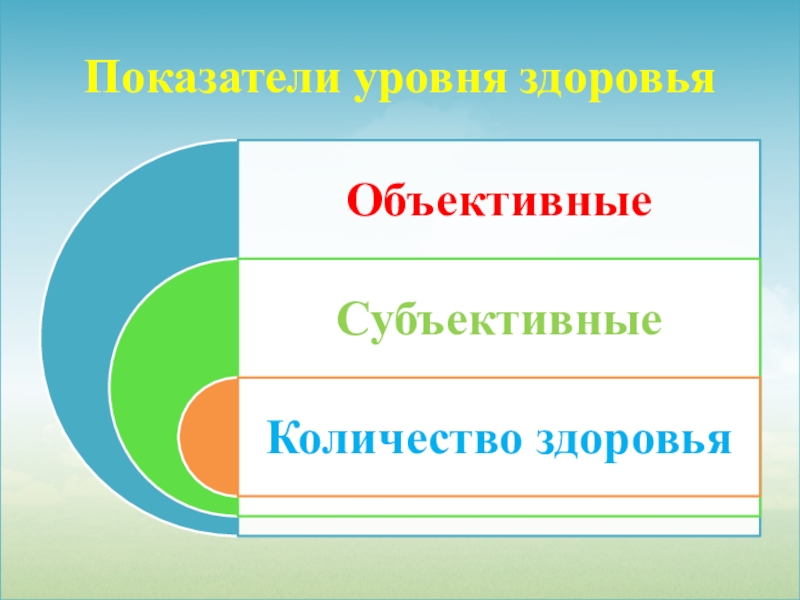 Показатели уровня здоровья

Объективные

Субъективные

Количество здоровья